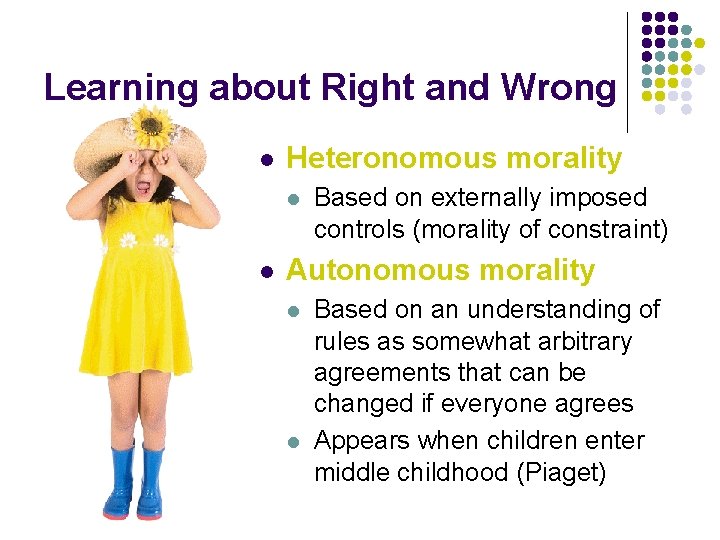 Learning about Right and Wrong

- Heteronomous morality
  - Based on externally imposed controls (morality of constraint)
- Autonomous morality
  - Based on an understanding of rules as somewhat arbitrary agreements that can be changed if everyone agrees
  - Appears when children enter middle childhood (Piaget)